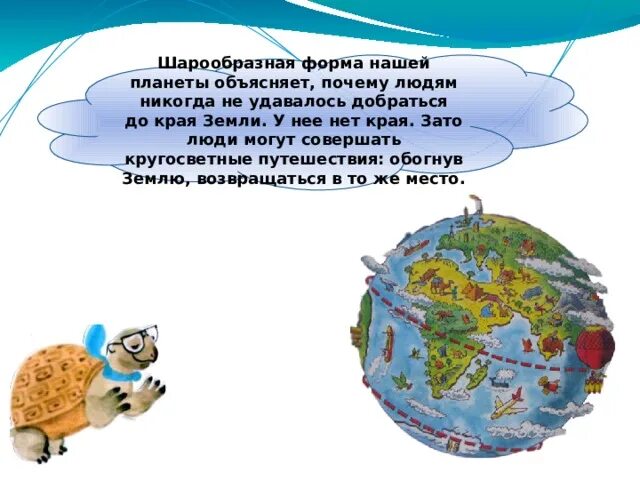 Шарообразная форма нашей планеты объясняет, почему людям никогда не удавалось добраться до края Земли. У нее нет края. Зато люди могут совершать кругосветные путешествия: обогнув Землю, возвращаться в то же место.